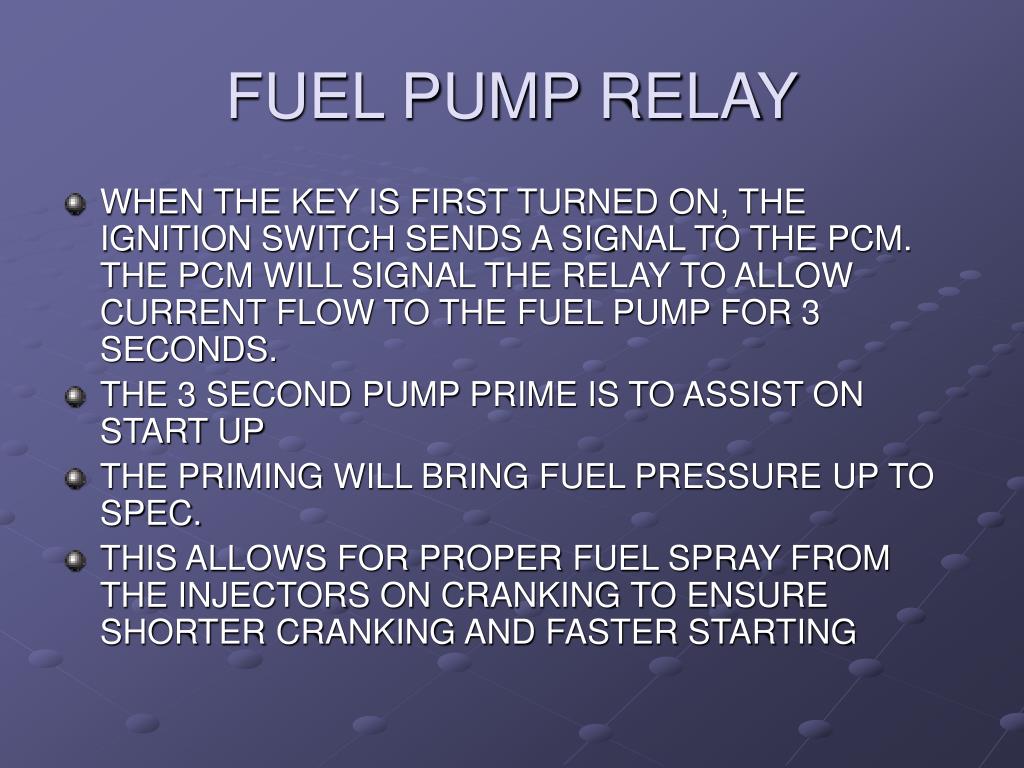 FUEL PUMP RELAY

WHEN THE KEY IS FIRST TURNED ON, THE IGNITION SWITCH SENDS A SIGNAL TO THE PCM. THE PCM WILL SIGNAL THE RELAY TO ALLOW CURRENT FLOW TO THE FUEL PUMP FOR 3 SECONDS.

THE 3 SECOND PUMP PRIME IS TO ASSIST ON START UP

THE PRIMING WILL BRING FUEL PRESSURE UP TO SPEC.

THIS ALLOWS FOR PROPER FUEL SPRAY FROM THE INJECTORS ON CRANKING TO ENSURE SHORTER CRANKING AND FASTER STARTING